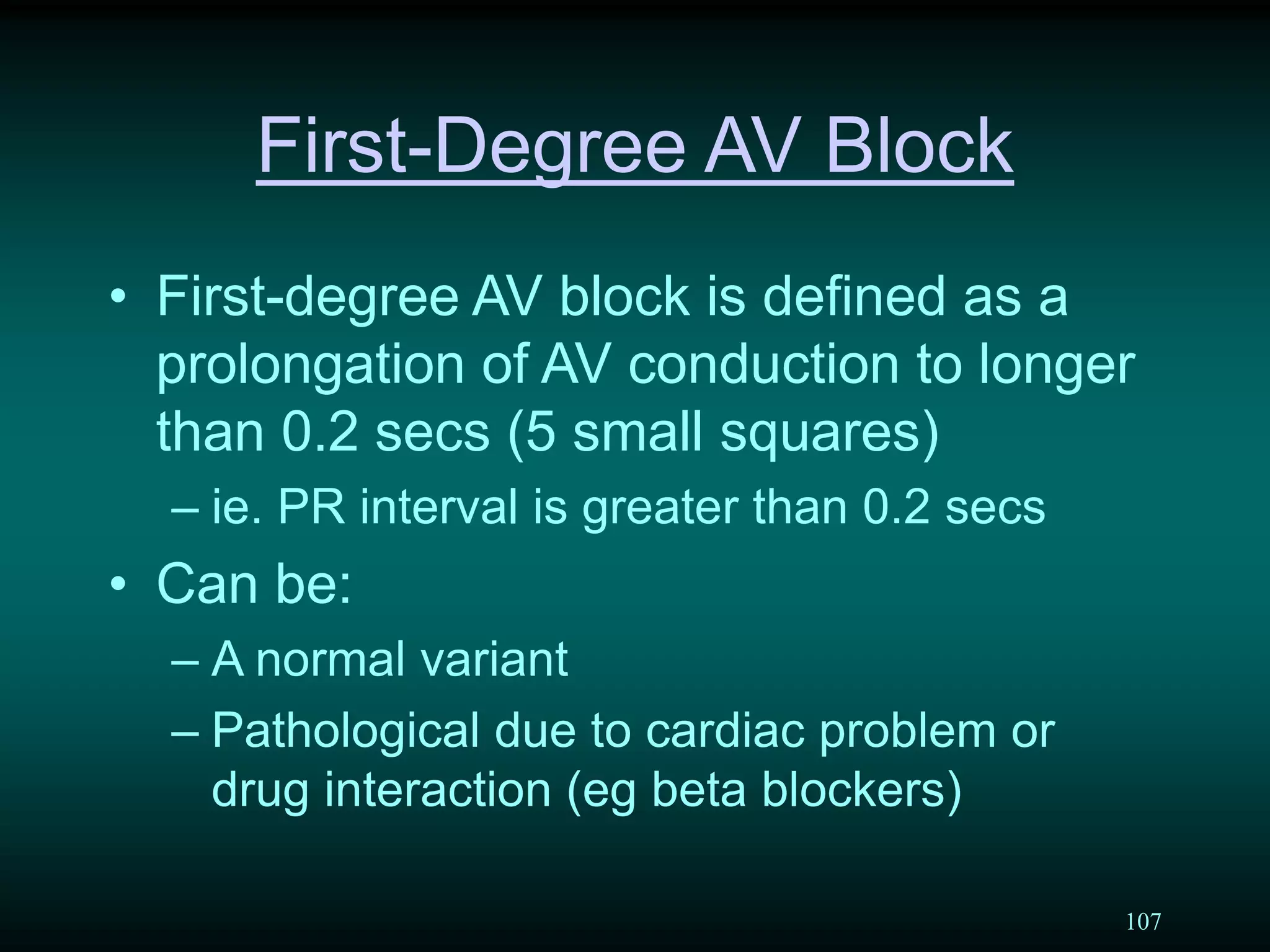 First-Degree AV Block

• First-degree AV block is defined as a prolongation of AV conduction to longer than 0.2 secs (5 small squares)

– ie. PR interval is greater than 0.2 secs

• Can be:

– A normal variant

– Pathological due to cardiac problem or drug interaction (eg beta blockers)

107